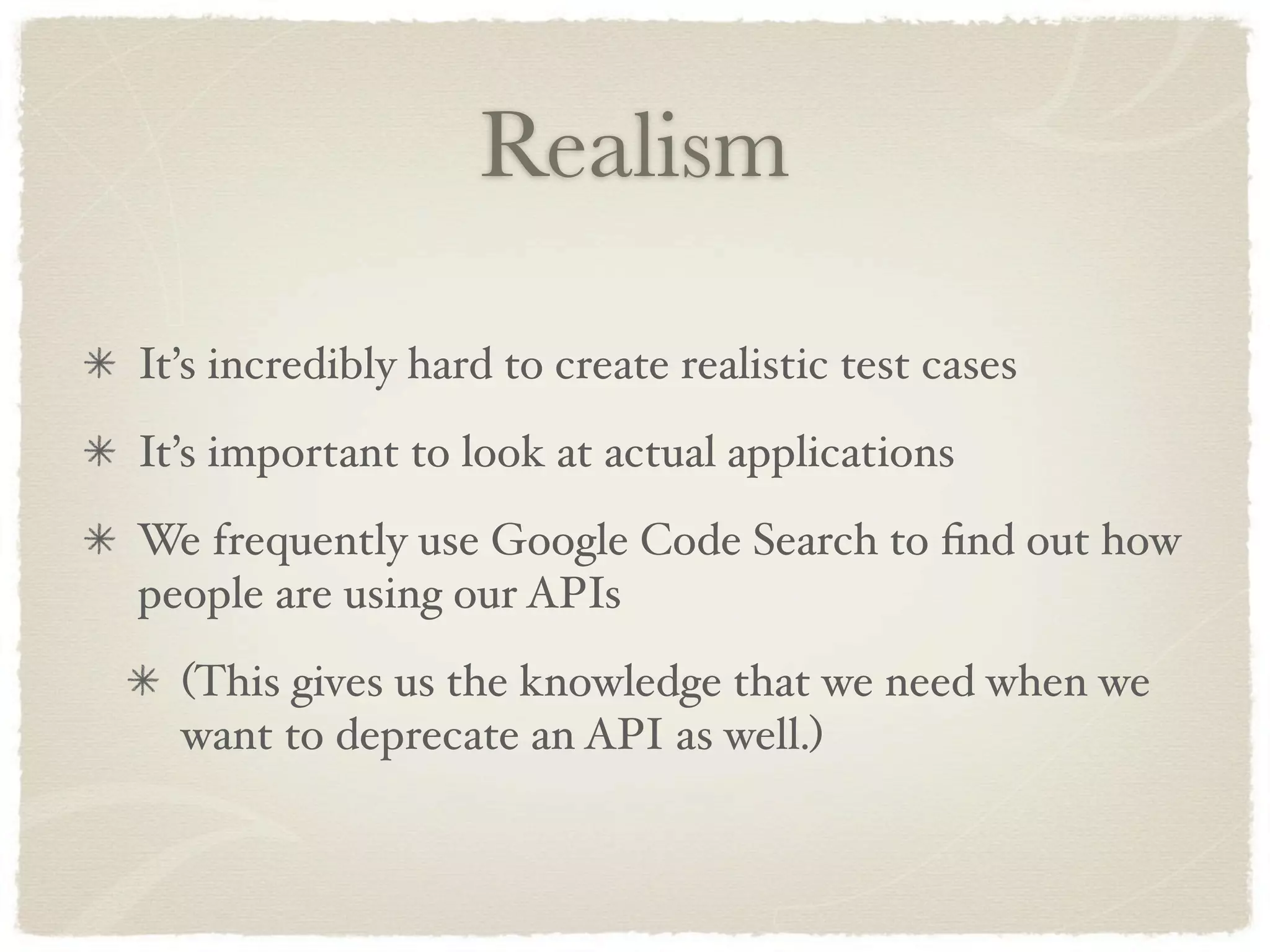 Realism

✳ It's incredibly hard to create realistic test cases

✳ It's important to look at actual applications

✳ We frequently use Google Code Search to find out how people are using our APIs

✳ (This gives us the knowledge that we need when we want to deprecate an API as well.)